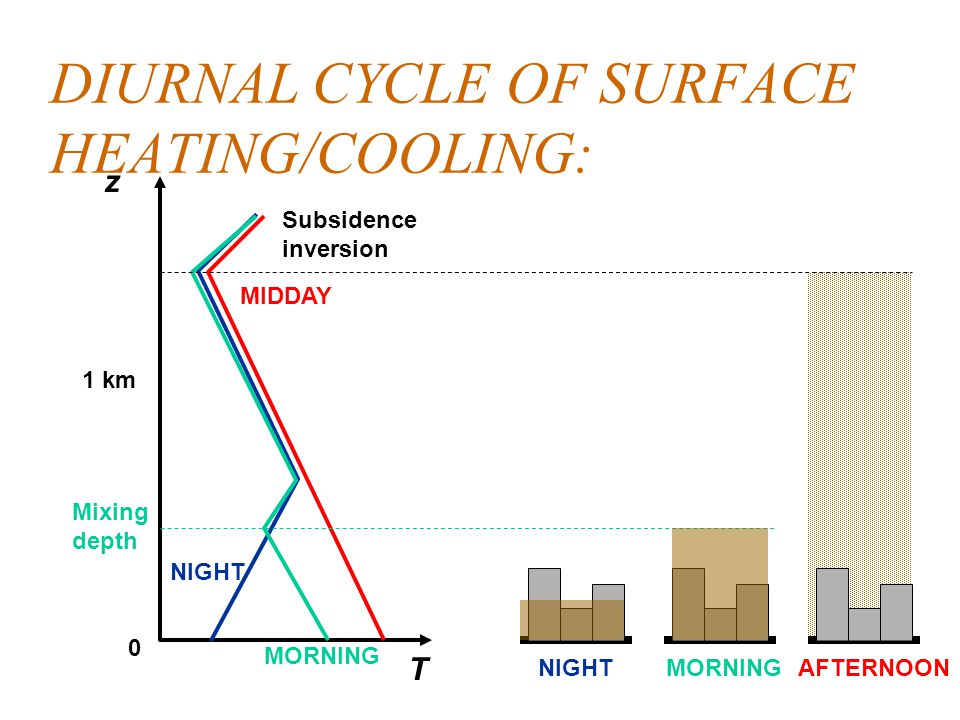 DIURNAL CYCLE OF SURFACE HEATING/COOLING:

z

Subsidence inversion

MIDDAY

1 km

Mixing depth

NIGHT

0

MORNING

T

NIGHT

MORNING

AFTERNOON